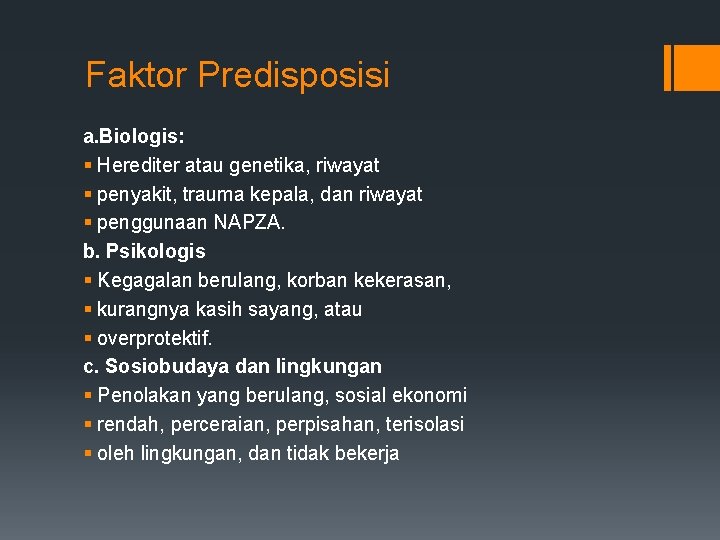 Faktor Predisposisi

a.Biologis:
▪ Herediter atau genetika, riwayat
▪ penyakit, trauma kepala, dan riwayat
▪ penggunaan NAPZA.
b. Psikologis
▪ Kegagalan berulang, korban kekerasan,
▪ kurangnya kasih sayang, atau
▪ overprotektif.
c. Sosiobudaya dan lingkungan
▪ Penolakan yang berulang, sosial ekonomi
▪ rendah, perceraian, perpisahan, terisolasi
▪ oleh lingkungan, dan tidak bekerja